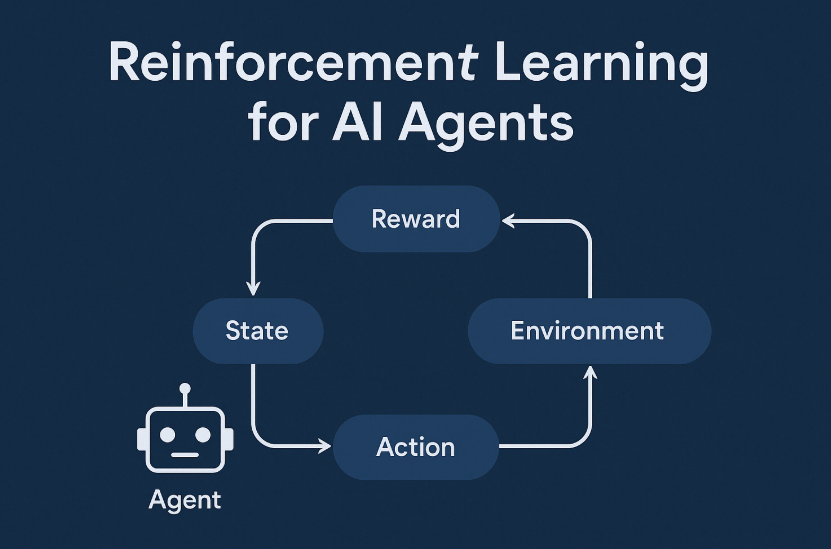 Reinforcement Learning for AI Agents

Reward

State

Environment

Action

Agent